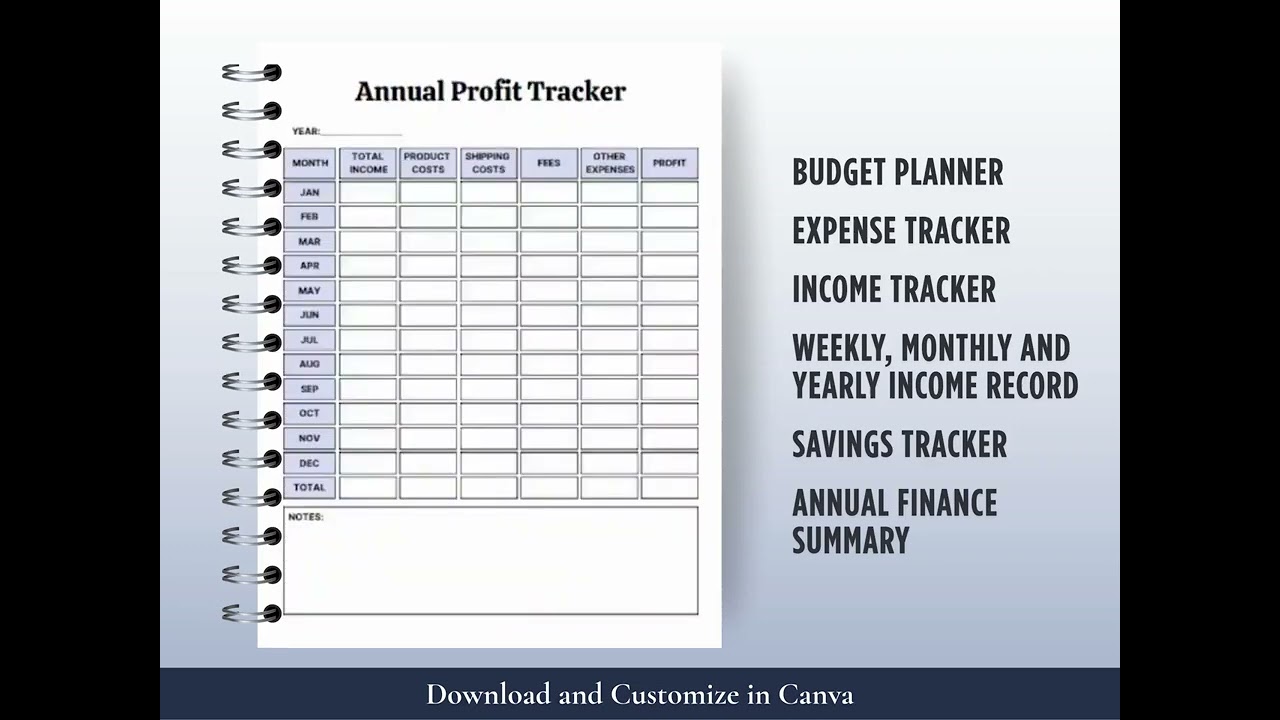 Annual Profit Tracker

YEAR:

| MONTH | TOTAL INCOME | PRODUCT COSTS | SHIPPING COSTS | FEES | OTHER EXPENSES | PROFIT |
|---|---|---|---|---|---|---|
| JAN | | | | | | |
| FEB | | | | | | |
| MAR | | | | | | |
| APR | | | | | | |
| MAY | | | | | | |
| JUN | | | | | | |
| JUL | | | | | | |
| AUG | | | | | | |
| SEP | | | | | | |
| OCT | | | | | | |
| NOV | | | | | | |
| DEC | | | | | | |
| TOTAL | | | | | | |

NOTES:

BUDGET PLANNER

EXPENSE TRACKER

INCOME TRACKER

WEEKLY, MONTHLY AND YEARLY INCOME RECORD

SAVINGS TRACKER

ANNUAL FINANCE SUMMARY

Download and Customize in Canva